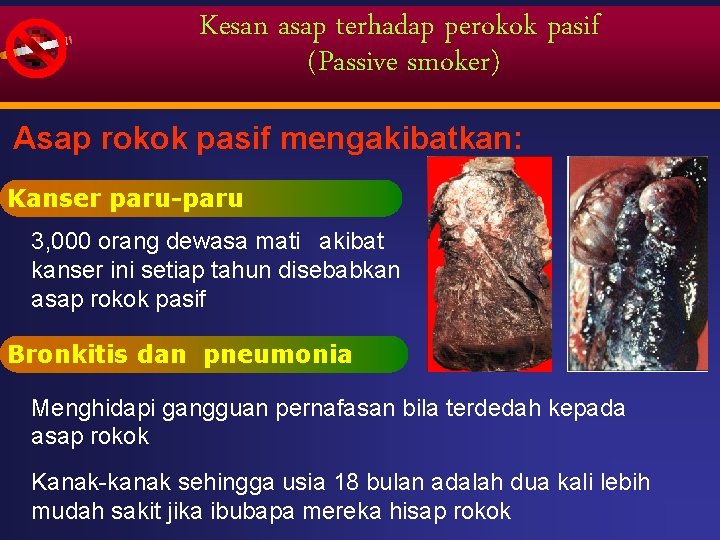 Kesan asap terhadap perokok pasif
(Passive smoker)

Asap rokok pasif mengakibatkan:

Kanser paru-paru

3,000 orang dewasa mati akibat kanser ini setiap tahun disebabkan asap rokok pasif

Bronkitis dan pneumonia

Menghidapi gangguan pernafasan bila terdedah kepada asap rokok

Kanak-kanak sehingga usia 18 bulan adalah dua kali lebih mudah sakit jika ibubapa mereka hisap rokok